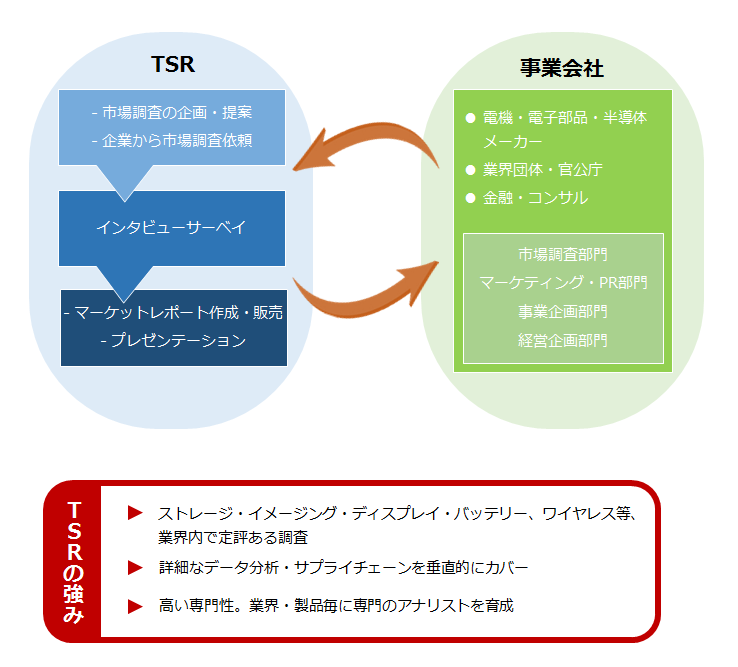 TSR

- 市場調査の企画・提案
- 企業から市場調査依頼

インタビューサーベイ

- マーケットレポート作成・販売
- プレゼンテーション

事業会社

● 電機・電子部品・半導体メーカー
● 業界団体・官公庁
● 金融・コンサル

市場調査部門
マーケティング・PR部門
事業企画部門
経営企画部門

TSRの強み

▶ ストレージ・イメージング・ディスプレイ・バッテリー、ワイヤレス等、業界内で定評ある調査
▶ 詳細なデータ分析・サプライチェーンを垂直的にカバー
▶ 高い専門性。業界・製品毎に専門のアナリストを育成